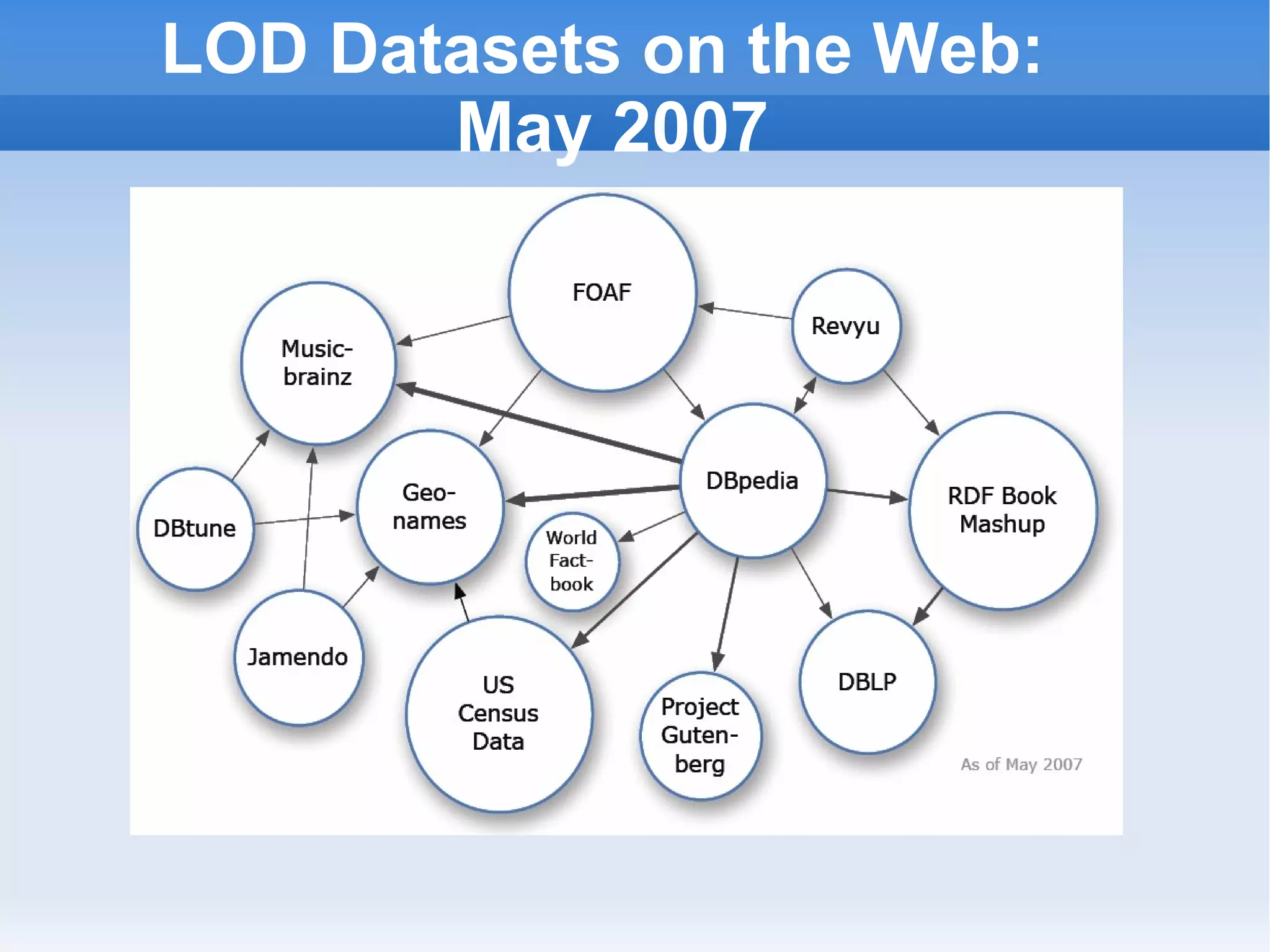 LOD Datasets on the Web: May 2007

FOAF

Revyu

Music-brainz

DBpedia

Geo-names

RDF Book Mashup

DBtune

World Fact-book

Jamendo

US Census Data

Project Guten-berg

DBLP

As of May 2007